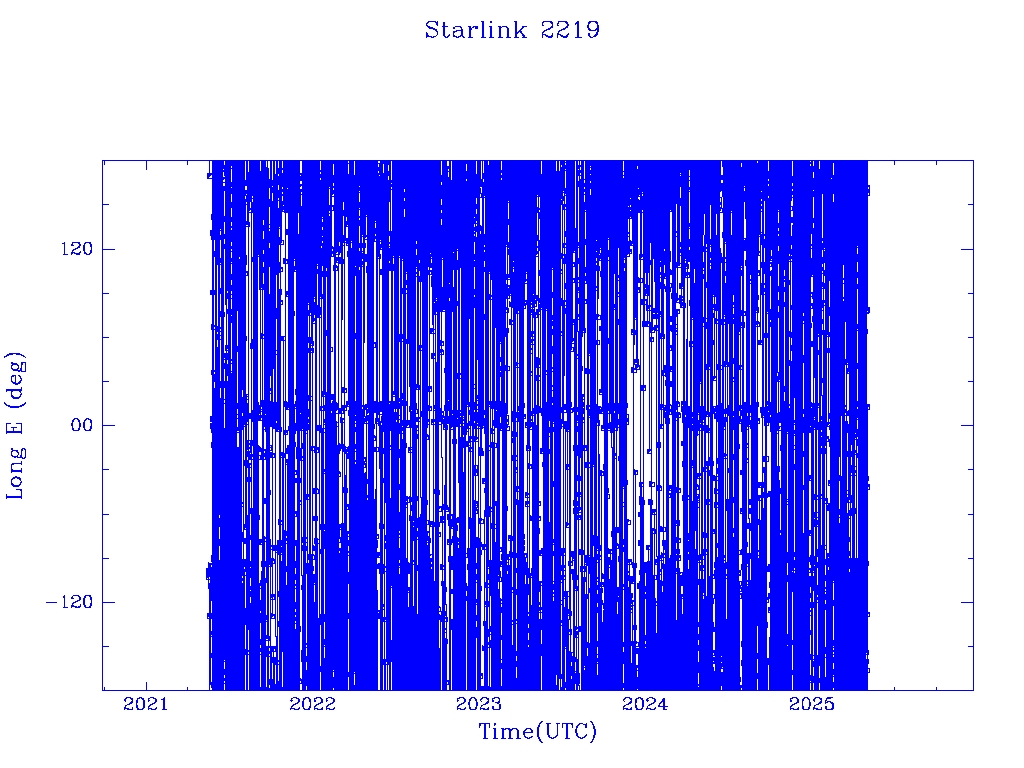 Starlink 2219

Long E (deg)

120
00
−120

2021
2022
2023
2024
2025

Time(UTC)